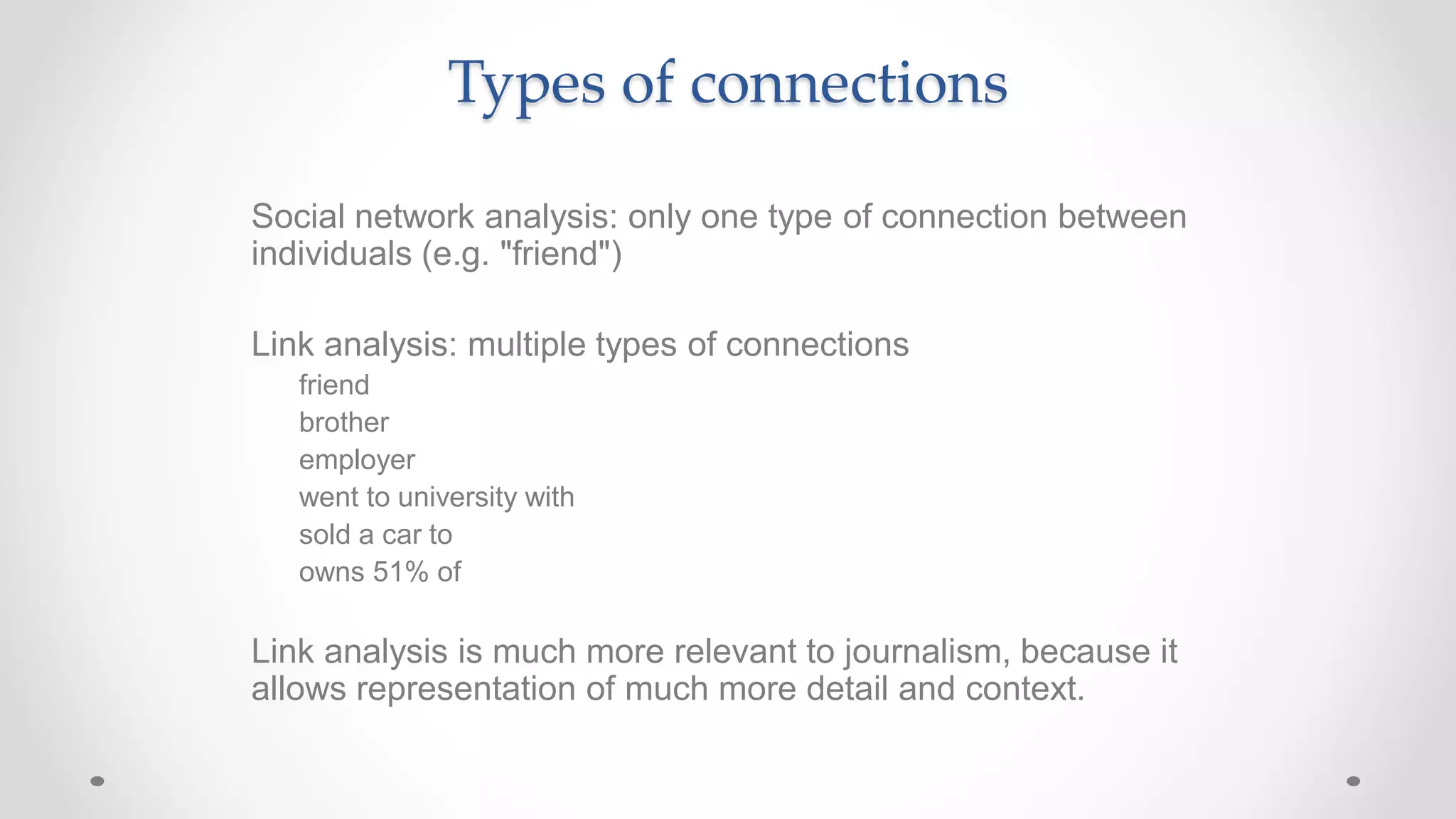 Types of connections

Social network analysis: only one type of connection between individuals (e.g. "friend")

Link analysis: multiple types of connections
friend
brother
employer
went to university with
sold a car to
owns 51% of

Link analysis is much more relevant to journalism, because it allows representation of much more detail and context.